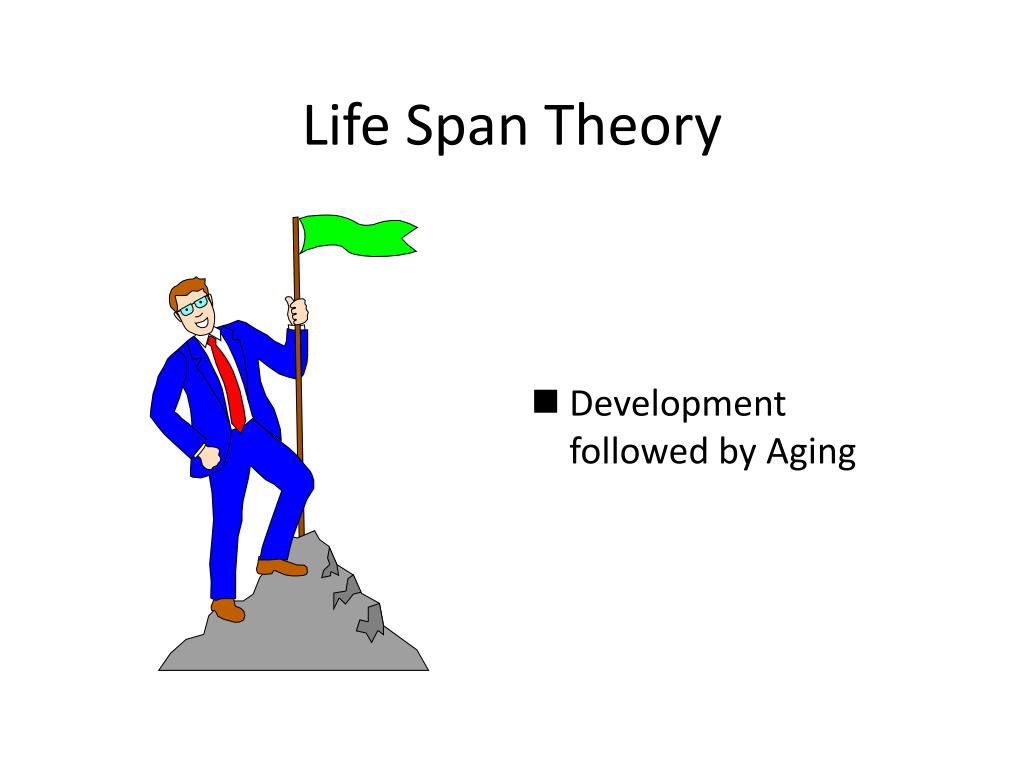 Life Span Theory

■ Development followed by Aging